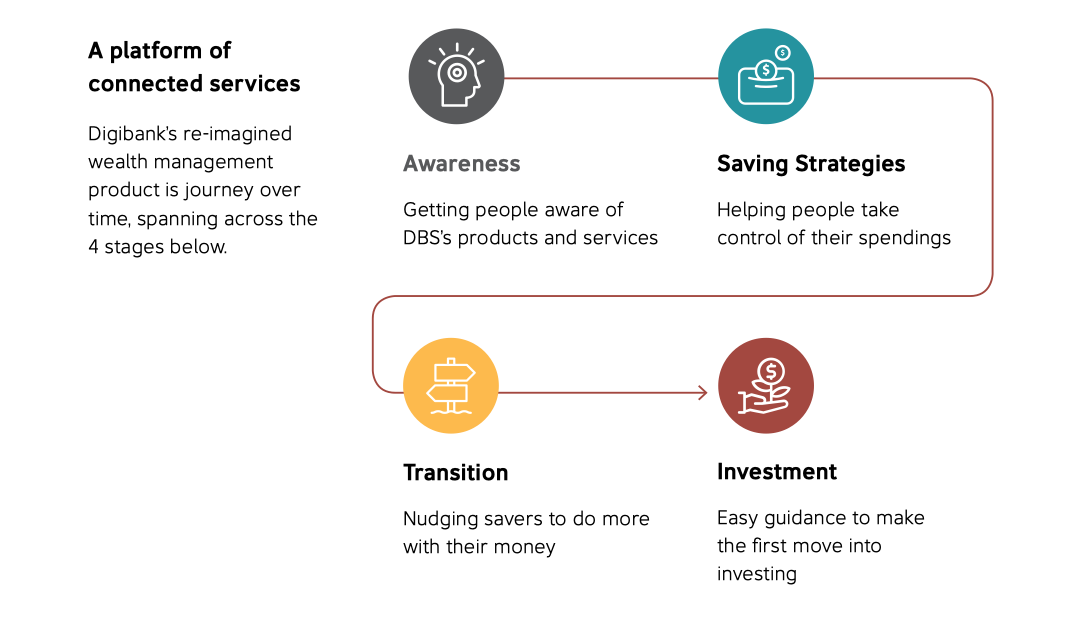 A platform of connected services

Digibank's re-imagined wealth management product is journey over time, spanning across the 4 stages below.

Awareness

Getting people aware of DBS's products and services

Saving Strategies

Helping people take control of their spendings

Transition

Nudging savers to do more with their money

Investment

Easy guidance to make the first move into investing